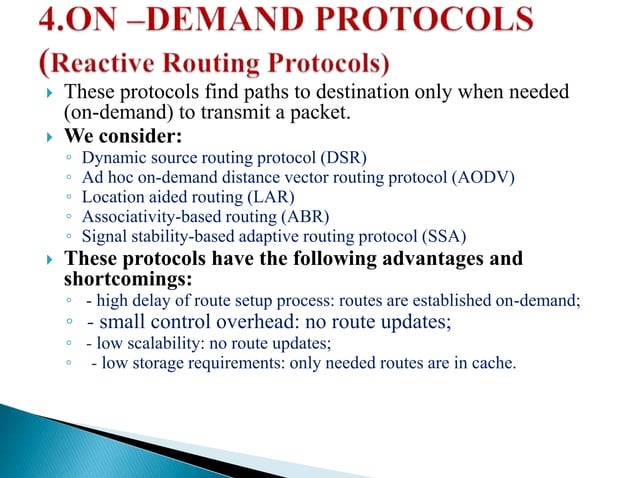 4.ON –DEMAND PROTOCOLS (Reactive Routing Protocols)

▸ These protocols find paths to destination only when needed (on-demand) to transmit a packet.

▸ We consider:
◦ Dynamic source routing protocol (DSR)
◦ Ad hoc on-demand distance vector routing protocol (AODV)
◦ Location aided routing (LAR)
◦ Associativity-based routing (ABR)
◦ Signal stability-based adaptive routing protocol (SSA)

▸ These protocols have the following advantages and shortcomings:
◦ - high delay of route setup process: routes are established on-demand;
◦ - small control overhead: no route updates;
◦ - low scalability: no route updates;
◦ - low storage requirements: only needed routes are in cache.